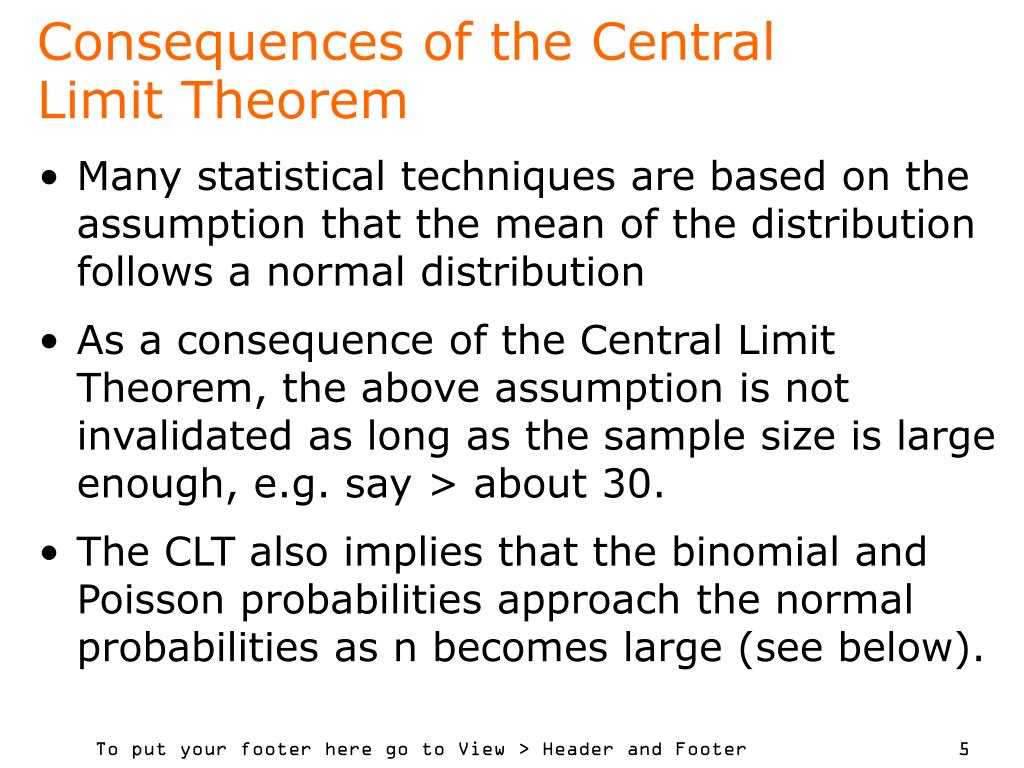 Consequences of the Central Limit Theorem

• Many statistical techniques are based on the assumption that the mean of the distribution follows a normal distribution

• As a consequence of the Central Limit Theorem, the above assumption is not invalidated as long as the sample size is large enough, e.g. say > about 30.

• The CLT also implies that the binomial and Poisson probabilities approach the normal probabilities as n becomes large (see below).

To put your footer here go to View > Header and Footer

5